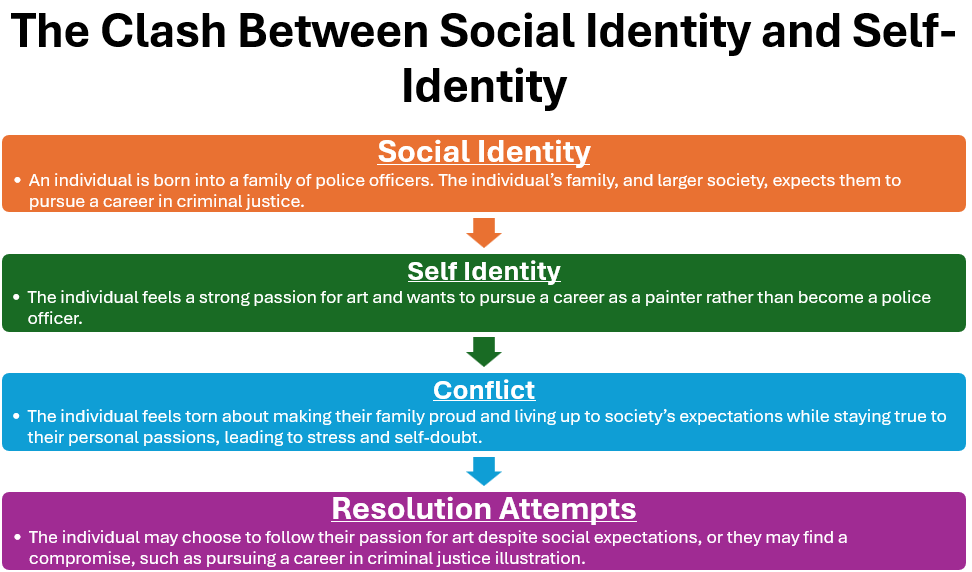 The Clash Between Social Identity and Self-Identity

Social Identity

• An individual is born into a family of police officers. The individual's family, and larger society, expects them to pursue a career in criminal justice.

Self Identity

• The individual feels a strong passion for art and wants to pursue a career as a painter rather than become a police officer.

Conflict

• The individual feels torn about making their family proud and living up to society's expectations while staying true to their personal passions, leading to stress and self-doubt.

Resolution Attempts

• The individual may choose to follow their passion for art despite social expectations, or they may find a compromise, such as pursuing a career in criminal justice illustration.